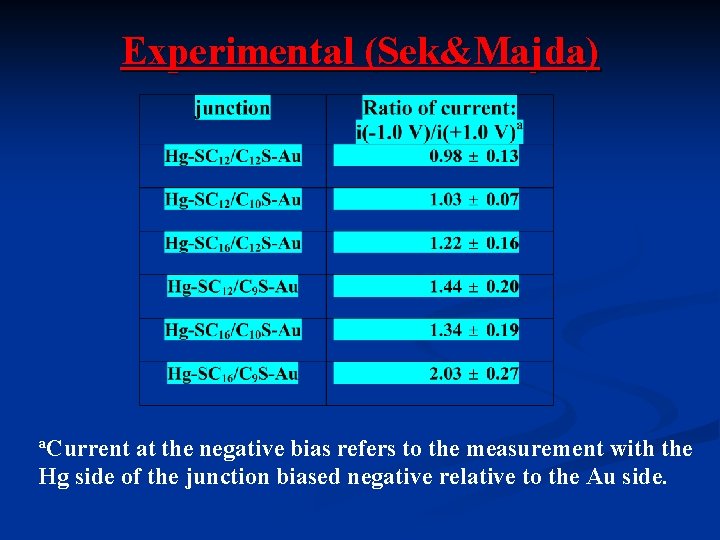 Experimental (Sek&Majda)

| junction | Ratio of current: i(-1.0 V)/i(+1.0 V)$^a$ |
|---|---|
| Hg-SC$_{12}$/C$_{12}$S-Au | 0.98 ± 0.13 |
| Hg-SC$_{12}$/C$_{10}$S-Au | 1.03 ± 0.07 |
| Hg-SC$_{16}$/C$_{12}$S-Au | 1.22 ± 0.16 |
| Hg-SC$_{12}$/C$_{9}$S-Au | 1.44 ± 0.20 |
| Hg-SC$_{16}$/C$_{10}$S-Au | 1.34 ± 0.19 |
| Hg-SC$_{16}$/C$_{9}$S-Au | 2.03 ± 0.27 |

$^a$Current at the negative bias refers to the measurement with the Hg side of the junction biased negative relative to the Au side.